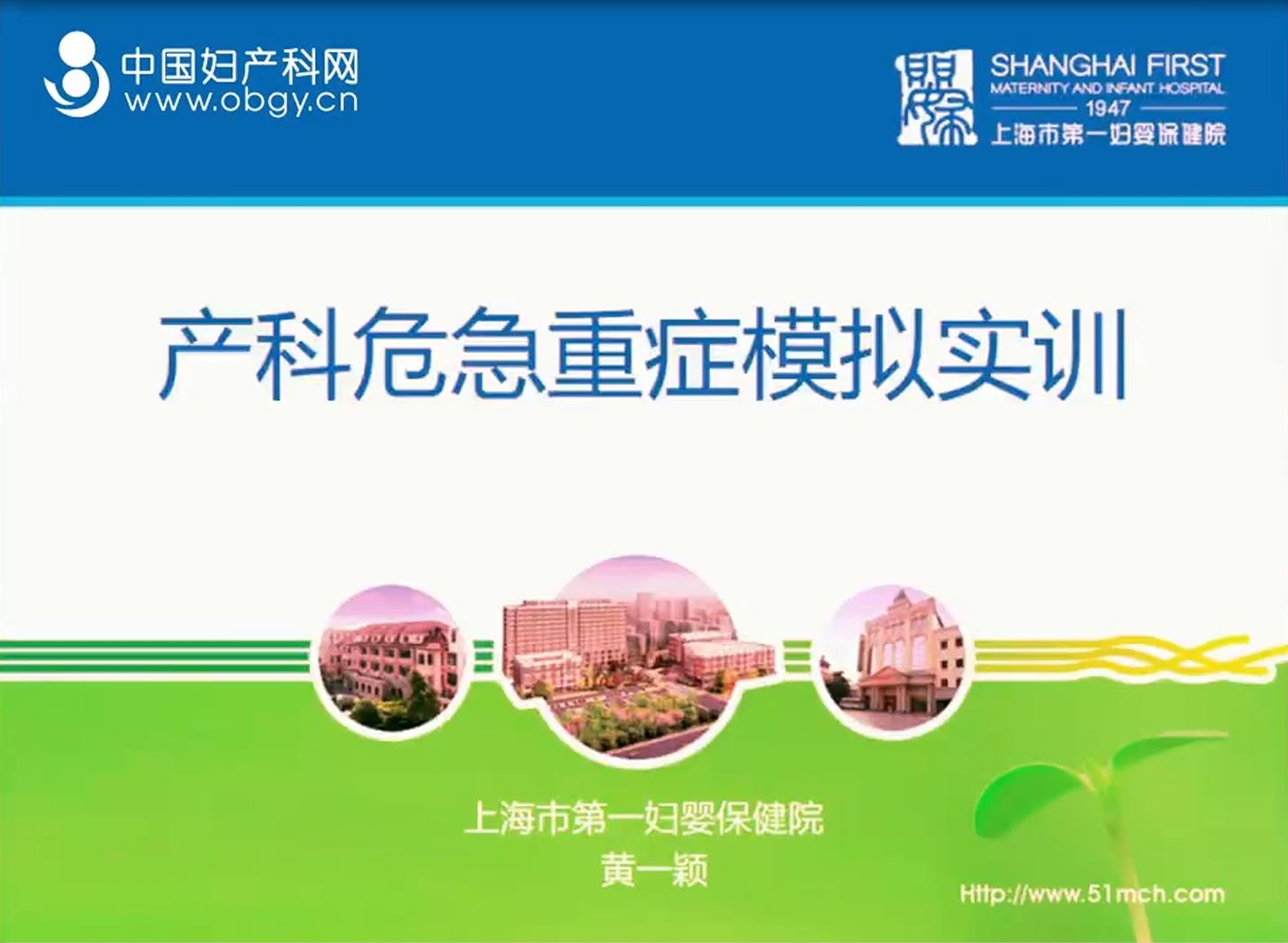 中国妇产科网
www.obgy.cn

SHANGHAI FIRST
MATERNITY AND INFANT HOSPITAL
1947
上海市第一妇婴保健院

产科危急重症模拟实训

上海市第一妇婴保健院
黄一颖

Http://www.51mch.com